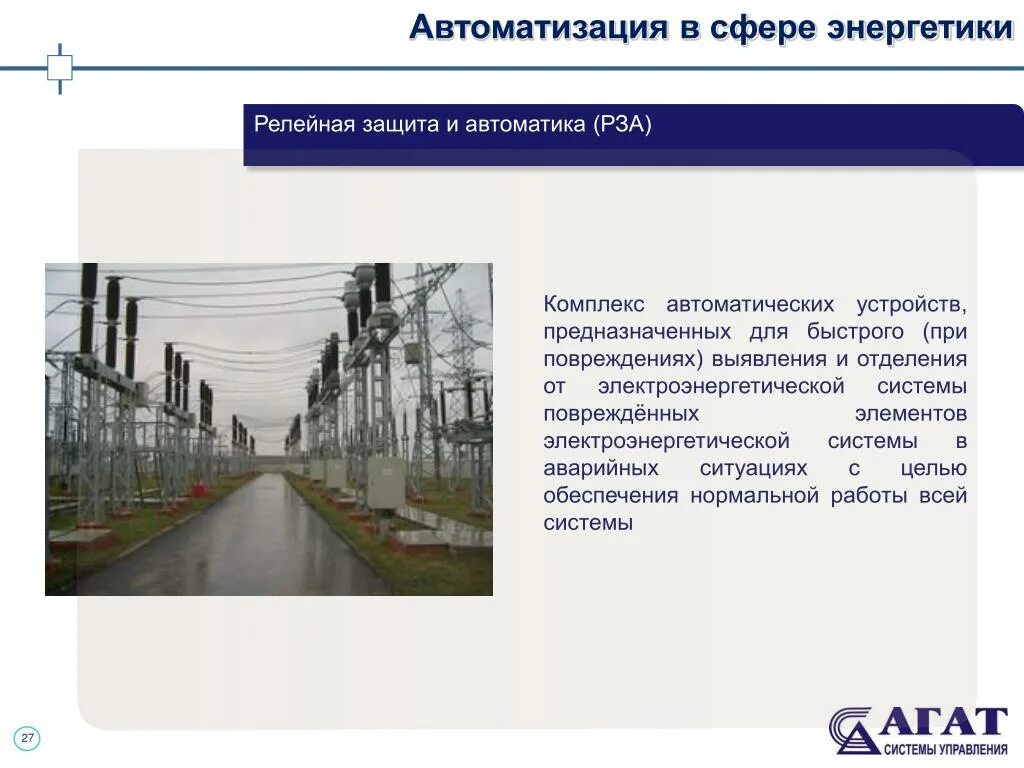 Автоматизация в сфере энергетики

Релейная защита и автоматика (РЗА)

Комплекс автоматических устройств, предназначенных для быстрого (при повреждениях) выявления и отделения от электроэнергетической системы повреждённых элементов электроэнергетической системы в аварийных ситуациях с целью обеспечения нормальной работы всей системы

27

АГАТ
СИСТЕМЫ УПРАВЛЕНИЯ